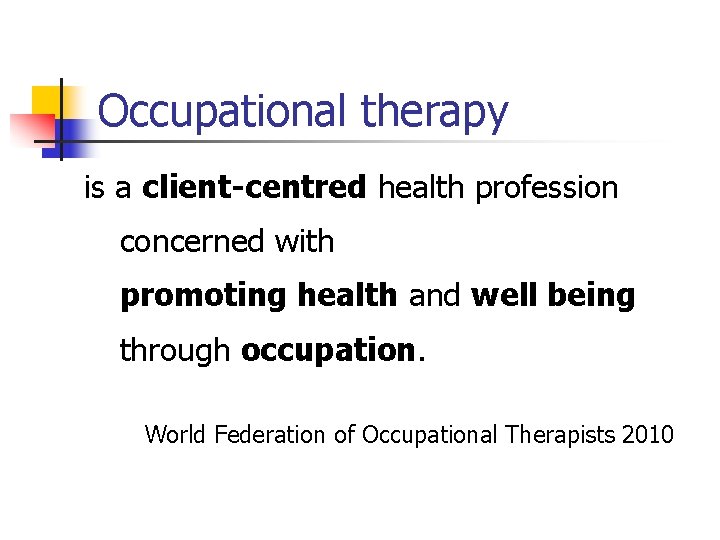 Occupational therapy

is a client-centred health profession concerned with promoting health and well being through occupation.

World Federation of Occupational Therapists 2010